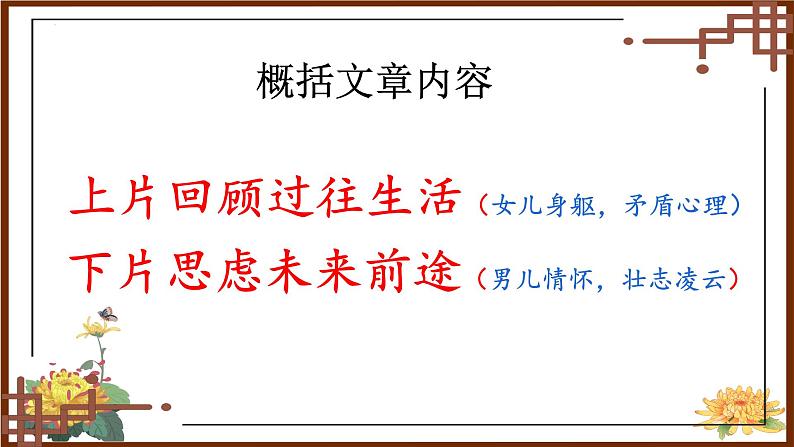 概括文章内容

上片回顾过往生活（女儿身躯，矛盾心理）

下片思虑未来前途（男儿情怀，壮志凌云）